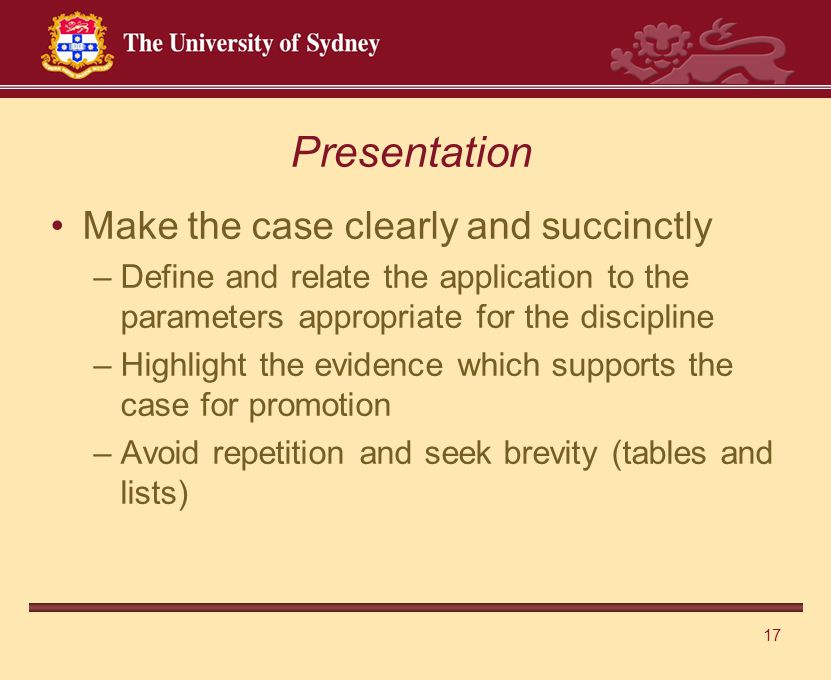 The University of Sydney

Presentation

• Make the case clearly and succinctly
– Define and relate the application to the parameters appropriate for the discipline
– Highlight the evidence which supports the case for promotion
– Avoid repetition and seek brevity (tables and lists)

17